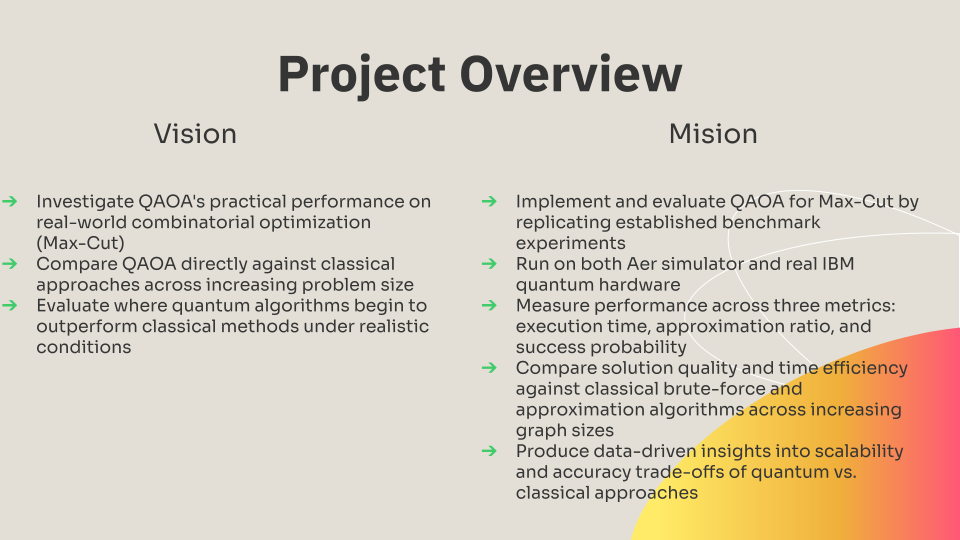 Project Overview

Vision

➔ Investigate QAOA's practical performance on real-world combinatorial optimization (Max-Cut)
➔ Compare QAOA directly against classical approaches across increasing problem size
➔ Evaluate where quantum algorithms begin to outperform classical methods under realistic conditions

Mision

➔ Implement and evaluate QAOA for Max-Cut by replicating established benchmark experiments
➔ Run on both Aer simulator and real IBM quantum hardware
➔ Measure performance across three metrics: execution time, approximation ratio, and success probability
➔ Compare solution quality and time efficiency against classical brute-force and approximation algorithms across increasing graph sizes
➔ Produce data-driven insights into scalability and accuracy trade-offs of quantum vs. classical approaches